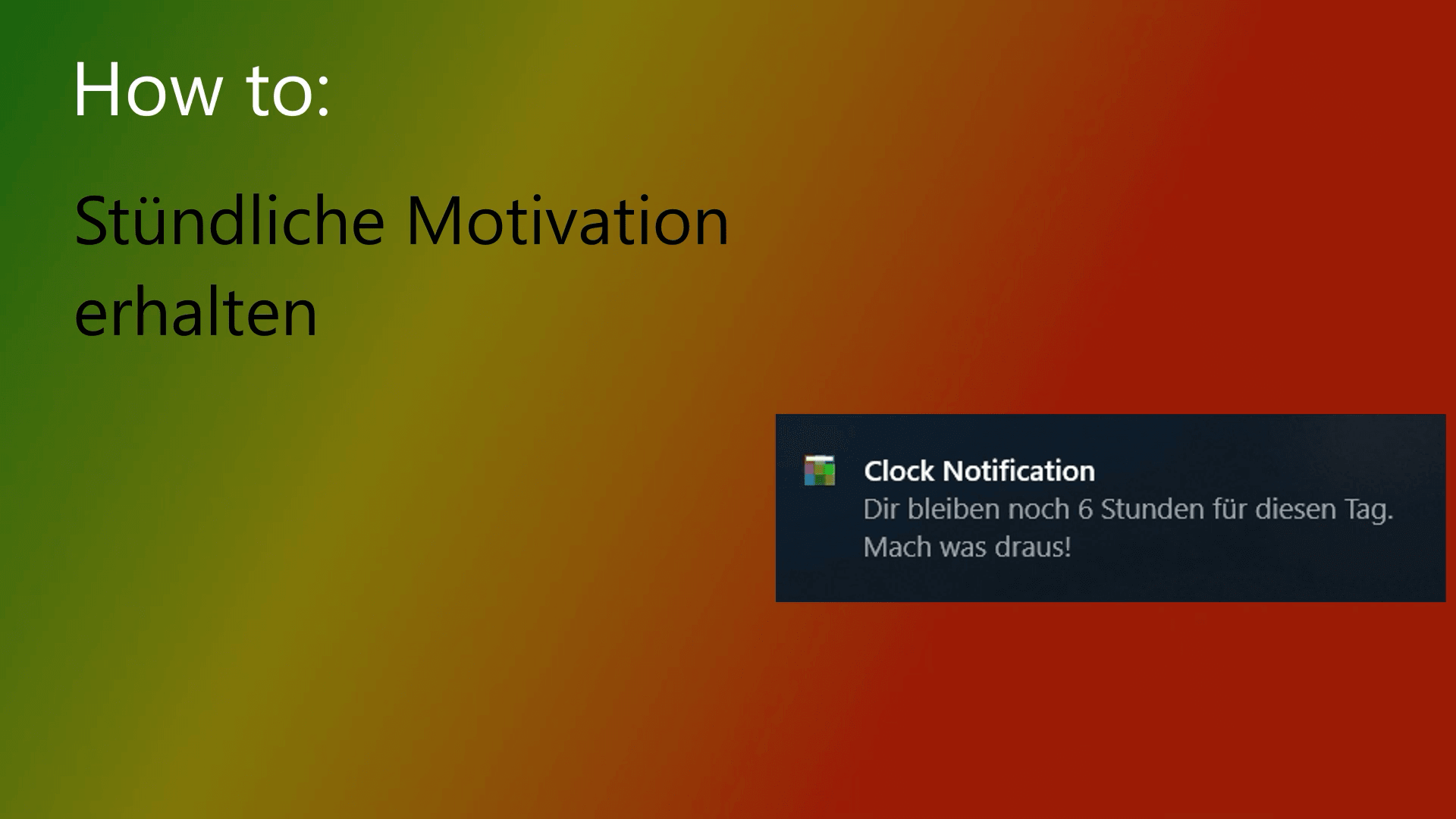 How to:

Stündliche Motivation erhalten

Clock Notification
Dir bleiben noch 6 Stunden für diesen Tag. Mach was draus!